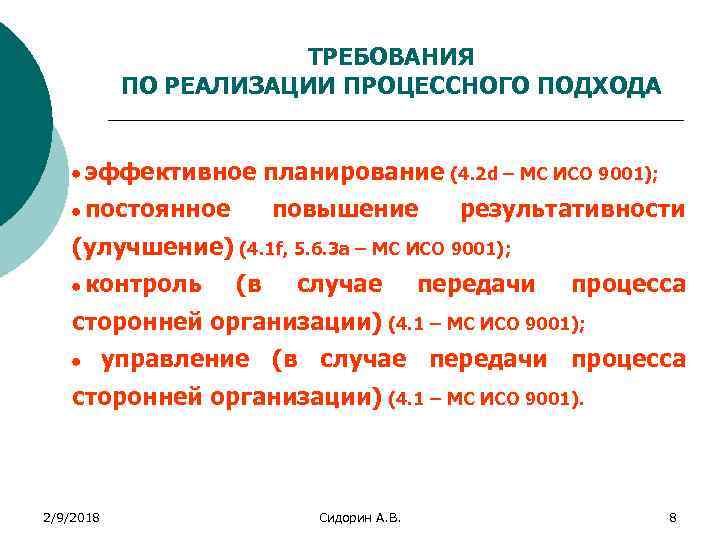 ТРЕБОВАНИЯ
ПО РЕАЛИЗАЦИИ ПРОЦЕССНОГО ПОДХОДА

• эффективное планирование (4.2d – МС ИСО 9001);
• постоянное повышение результативности (улучшение) (4.1f, 5.6.3а – МС ИСО 9001);
• контроль (в случае передачи процесса сторонней организации) (4.1 – МС ИСО 9001);
• управление (в случае передачи процесса сторонней организации) (4.1 – МС ИСО 9001).

2/9/2018

Сидорин А.В.

8